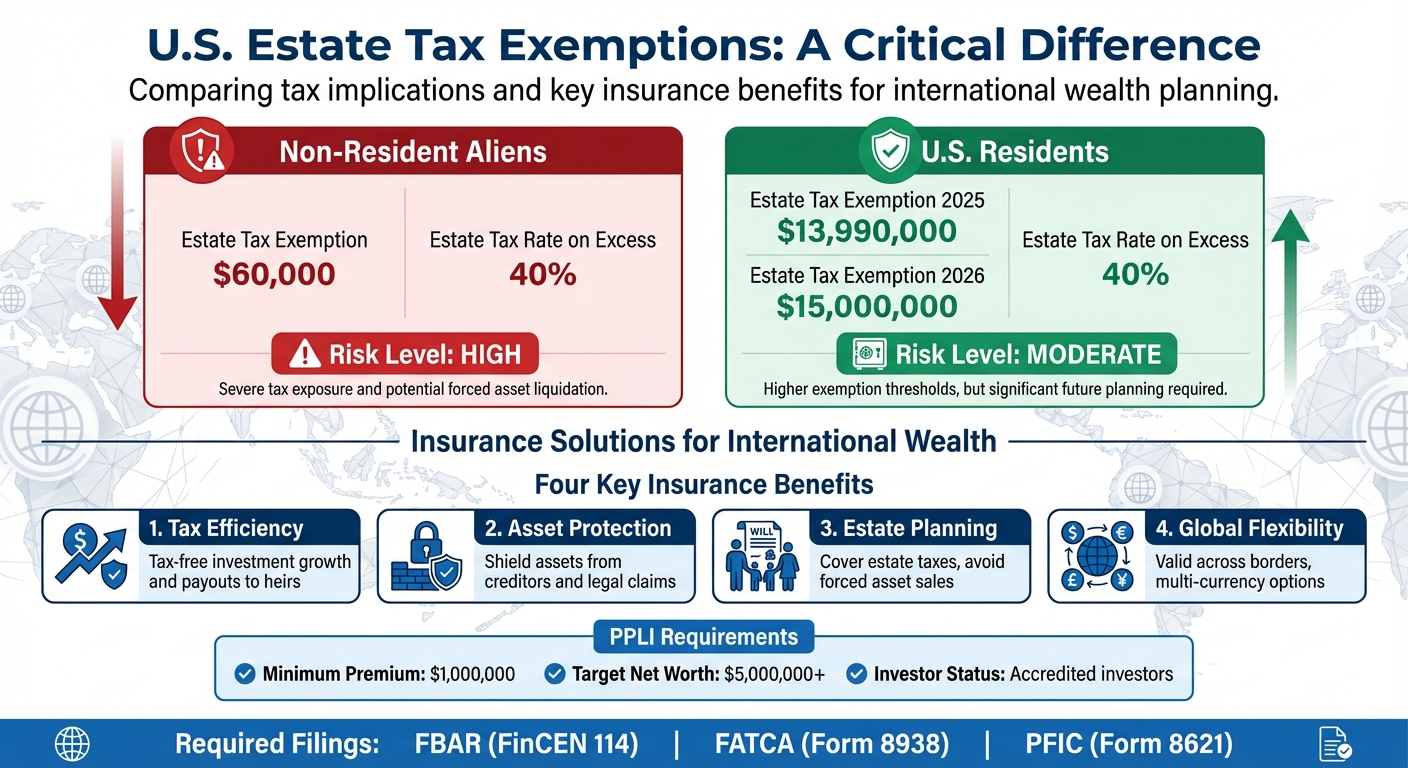 U.S. Estate Tax Exemptions: A Critical Difference

Comparing tax implications and key insurance benefits for international wealth planning.

Non-Resident Aliens

Estate Tax Exemption
$60,000

Estate Tax Rate on Excess
40%

Risk Level: HIGH

Severe tax exposure and potential forced asset liquidation.

U.S. Residents

Estate Tax Exemption 2025
$13,990,000

Estate Tax Exemption 2026
$15,000,000

Estate Tax Rate on Excess
40%

Risk Level: MODERATE

Higher exemption thresholds, but significant future planning required.

Insurance Solutions for International Wealth

Four Key Insurance Benefits

1. Tax Efficiency
Tax-free investment growth and payouts to heirs

2. Asset Protection
Shield assets from creditors and legal claims

WILL
3. Estate Planning
Cover estate taxes, avoid forced asset sales

4. Global Flexibility
Valid across borders, multi-currency options

PPLI Requirements

Minimum Premium: $1,000,000
Target Net Worth: $5,000,000+
Investor Status: Accredited investors

Required Filings: FBAR (FinCEN 114) | FATCA (Form 8938) | PFIC (Form 8621)